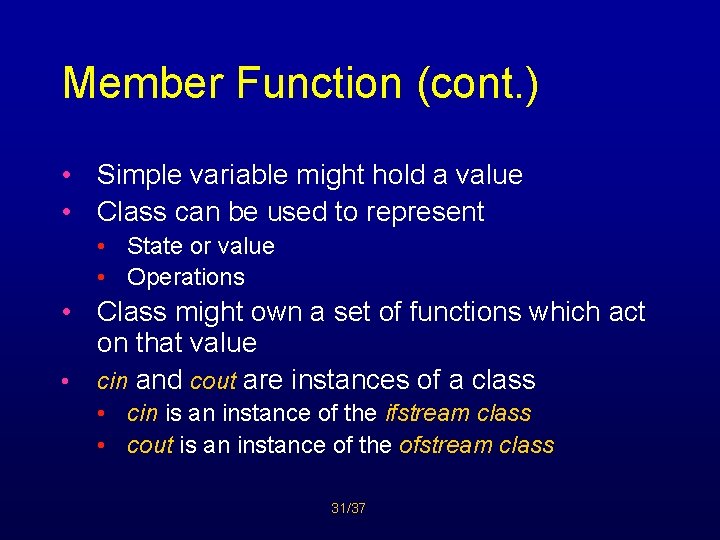 Member Function (cont.)

• Simple variable might hold a value
• Class can be used to represent
  • State or value
  • Operations
• Class might own a set of functions which act on that value
• cin and cout are instances of a class
  • cin is an instance of the ifstream class
  • cout is an instance of the ofstream class

31/37